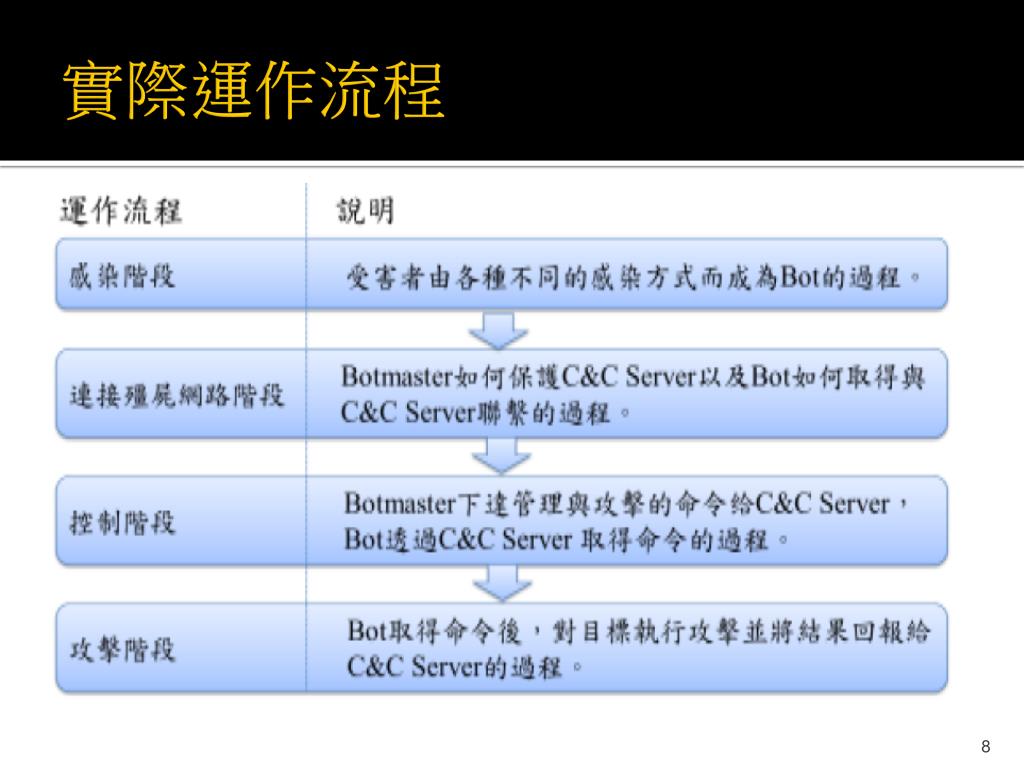 實際運作流程

| 運作流程 | 說明 |
|---|---|
| 感染階段 | 受害者由各種不同的感染方式而成為Bot的過程。 |
| 連接殭屍網路階段 | Botmaster如何保護C&C Server以及Bot如何取得與C&C Server聯繫的過程。 |
| 控制階段 | Botmaster下達管理與攻擊的命令給C&C Server，Bot透過C&C Server 取得命令的過程。 |
| 攻擊階段 | Bot取得命令後，對目標執行攻擊並將結果回報給C&C Server的過程。 |

8